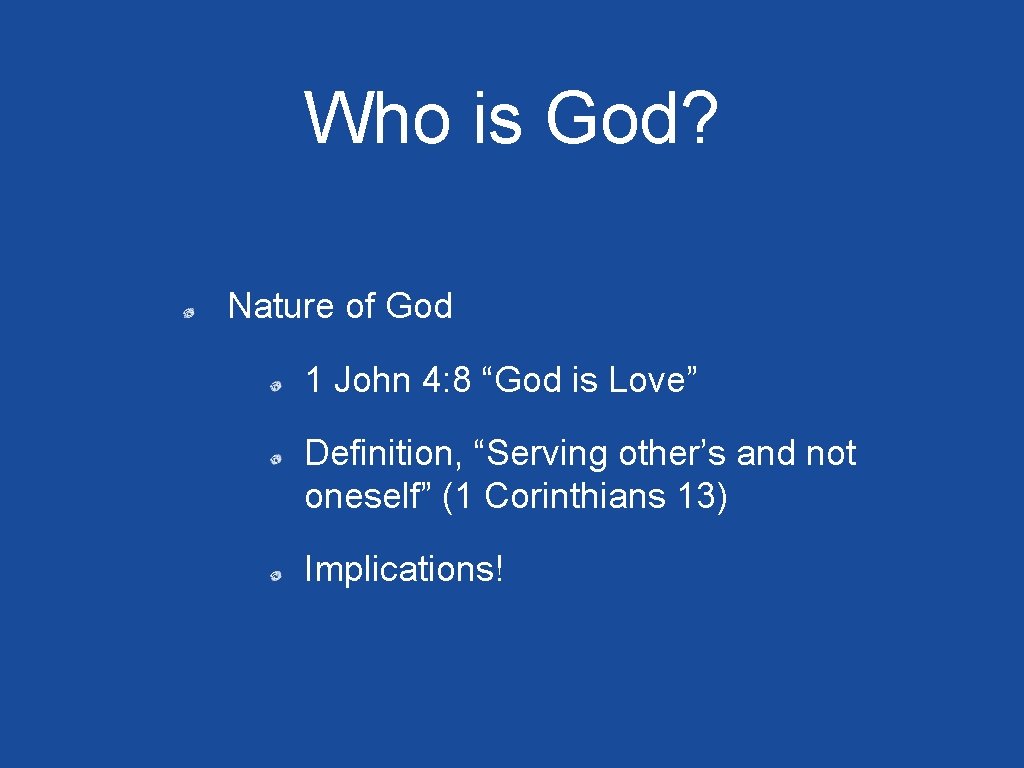 Who is God?

Nature of God

1 John 4: 8 “God is Love”

Definition, “Serving other’s and not oneself” (1 Corinthians 13)

Implications!